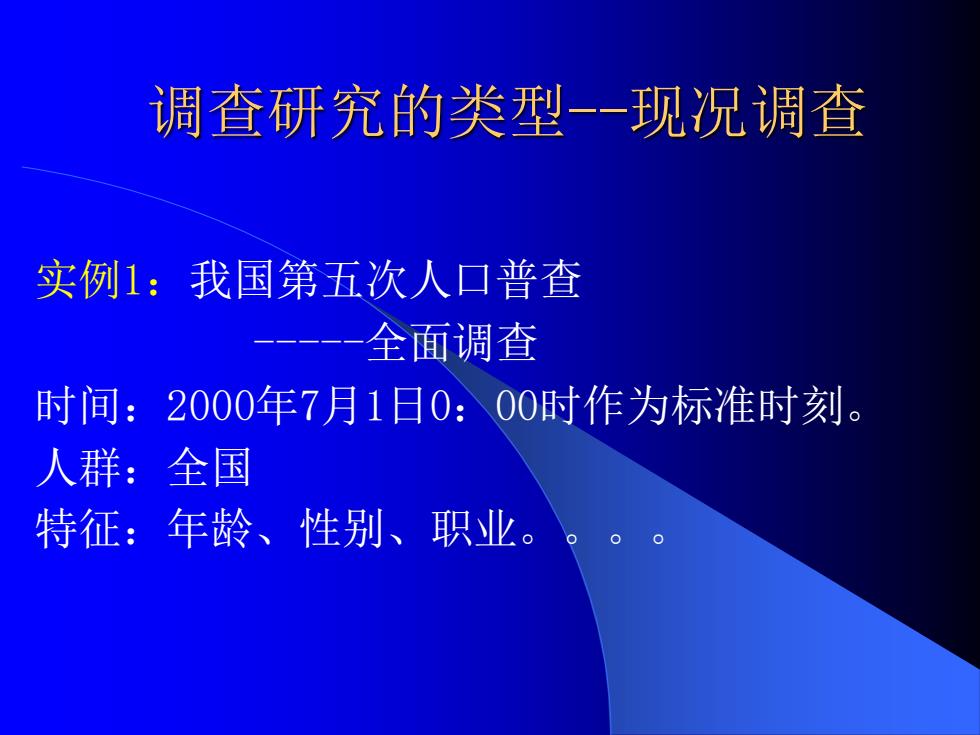 调查研究的类型--现况调查

实例1：我国第五次人口普查

-----全面调查

时间：2000年7月1日0：00时作为标准时刻。

人群：全国

特征：年龄、性别、职业。。。。